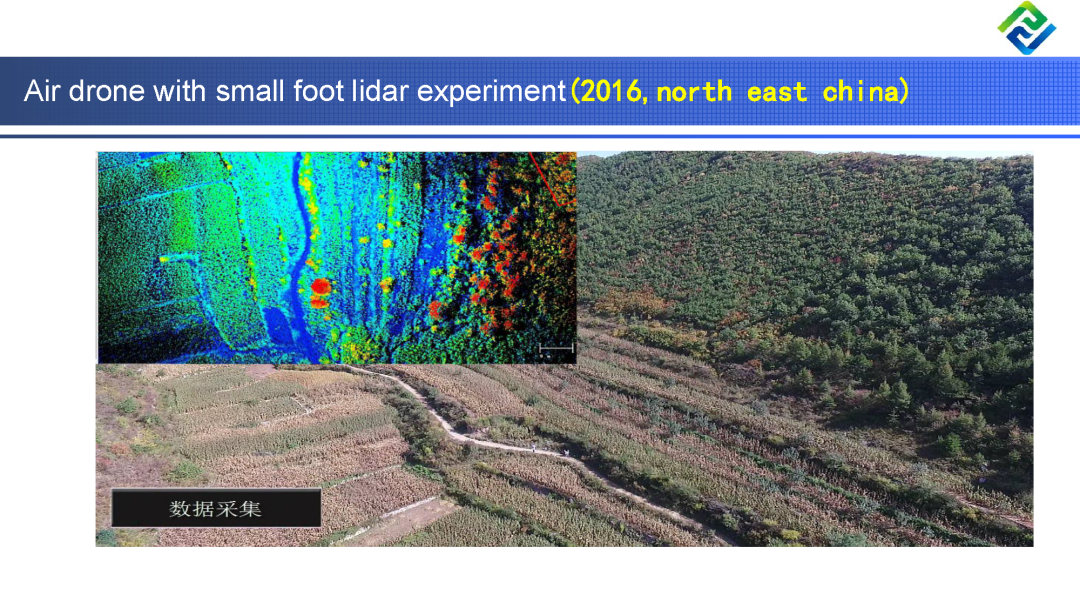 Air drone with small foot lidar experiment（2016, north east china）

数据采集